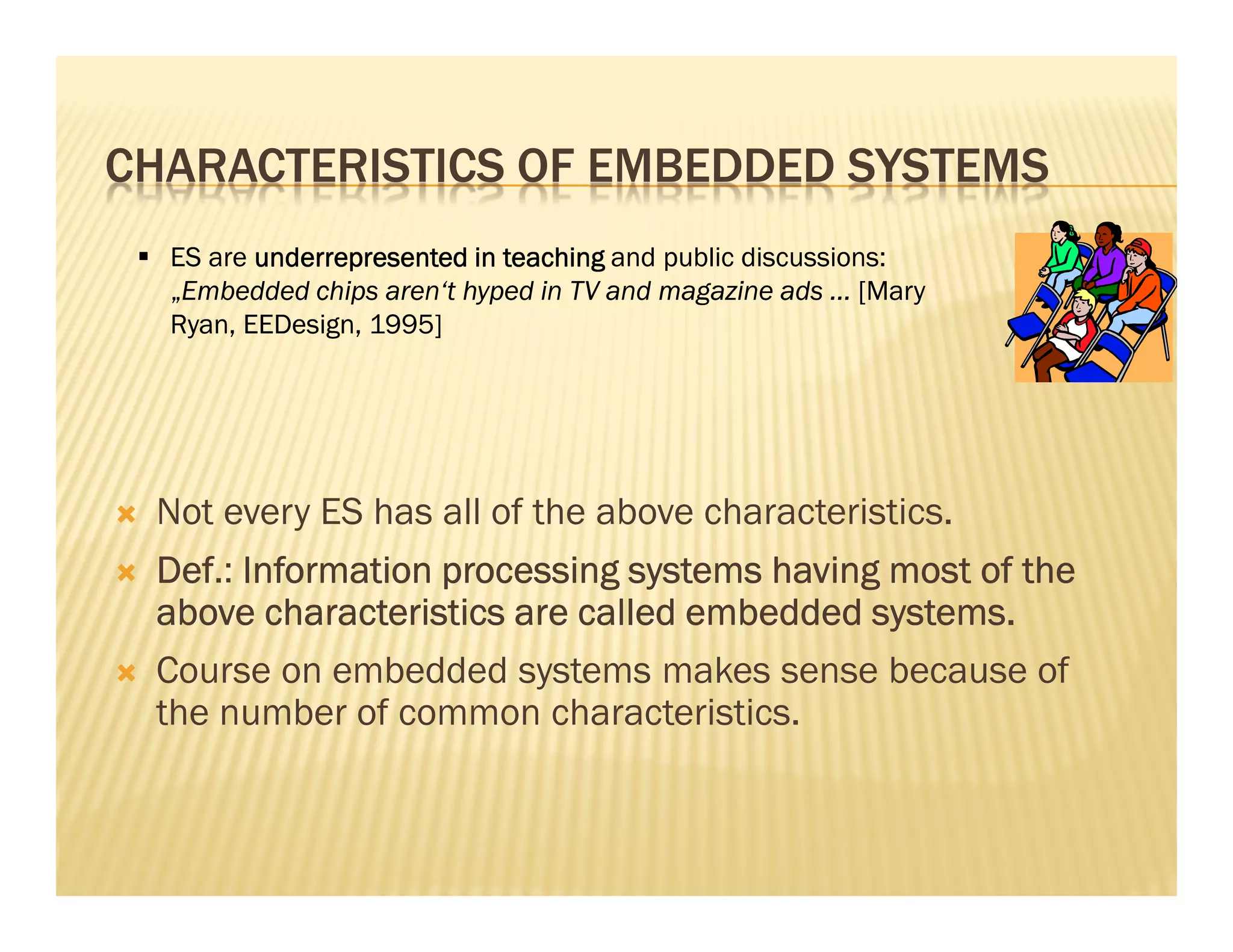 CHARACTERISTICS OF EMBEDDED SYSTEMS

▪ ES are underrepresented in teaching and public discussions: „Embedded chips aren‘t hyped in TV and magazine ads ... [Mary Ryan, EEDesign, 1995]

× Not every ES has all of the above characteristics.
× Def.: Information processing systems having most of the above characteristics are called embedded systems.
× Course on embedded systems makes sense because of the number of common characteristics.